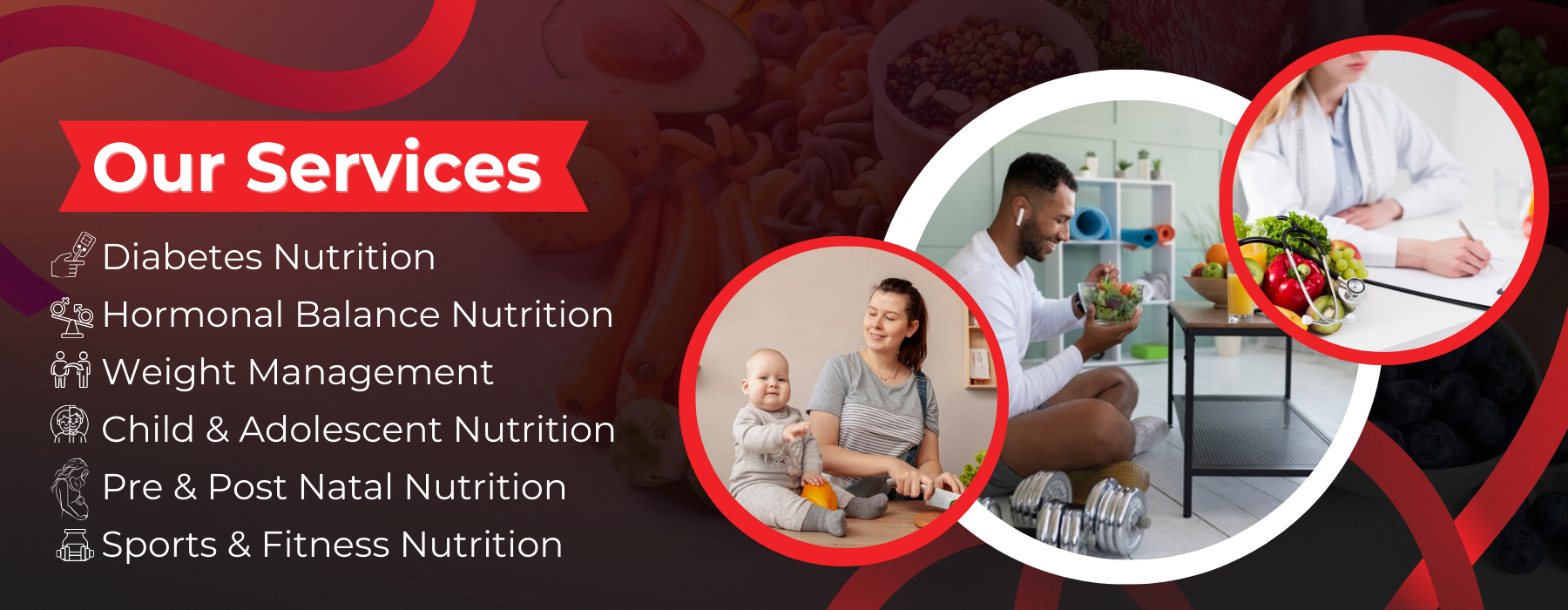 Our Services

Diabetes Nutrition

Hormonal Balance Nutrition

Weight Management

Child & Adolescent Nutrition

Pre & Post Natal Nutrition

Sports & Fitness Nutrition